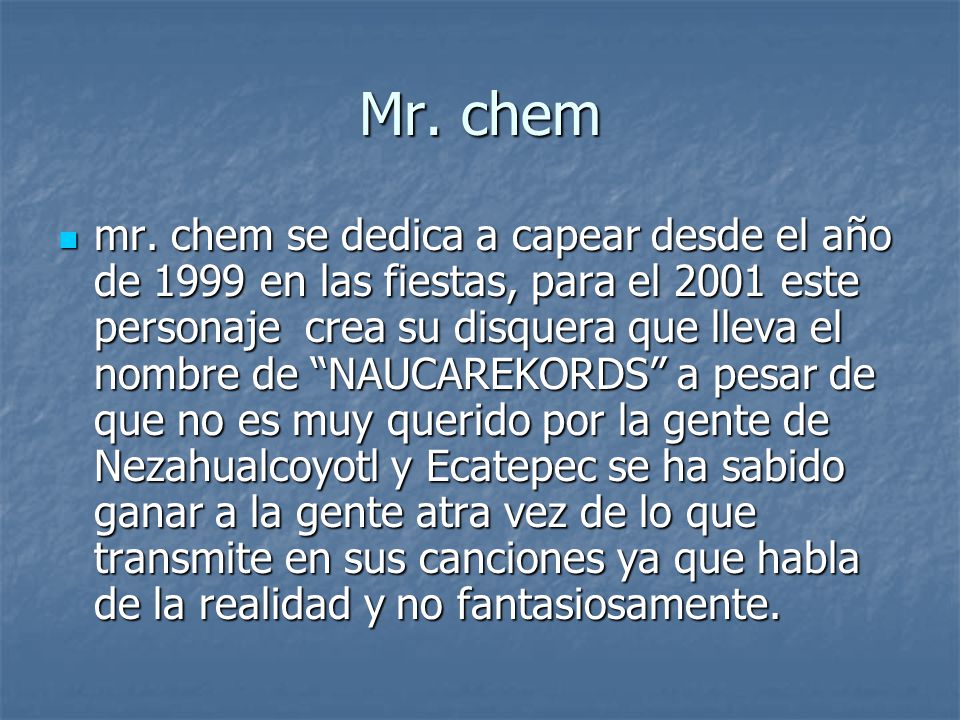 Mr. chem

mr. chem se dedica a capear desde el año de 1999 en las fiestas, para el 2001 este personaje  crea su disquera que lleva el nombre de “NAUCAREKORDS” a pesar de que no es muy querido por la gente de Nezahualcoyotl y Ecatepec se ha sabido ganar a la gente atra vez de lo que transmite en sus canciones ya que habla de la realidad y no fantasiosamente.